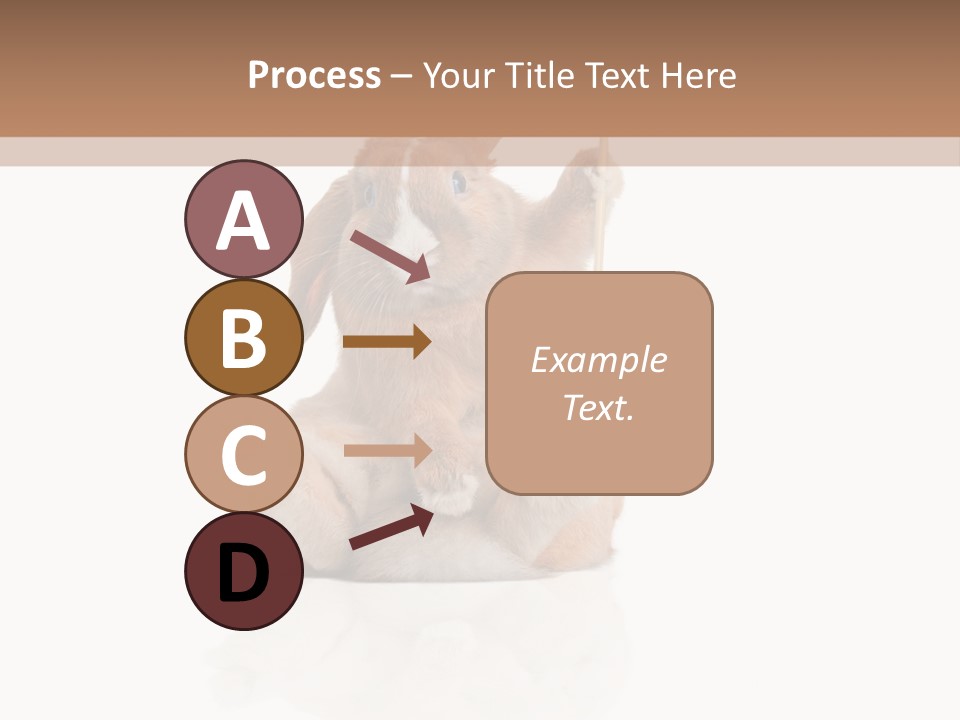 Process – Your Title Text Here

A

B

C

D

Example Text.